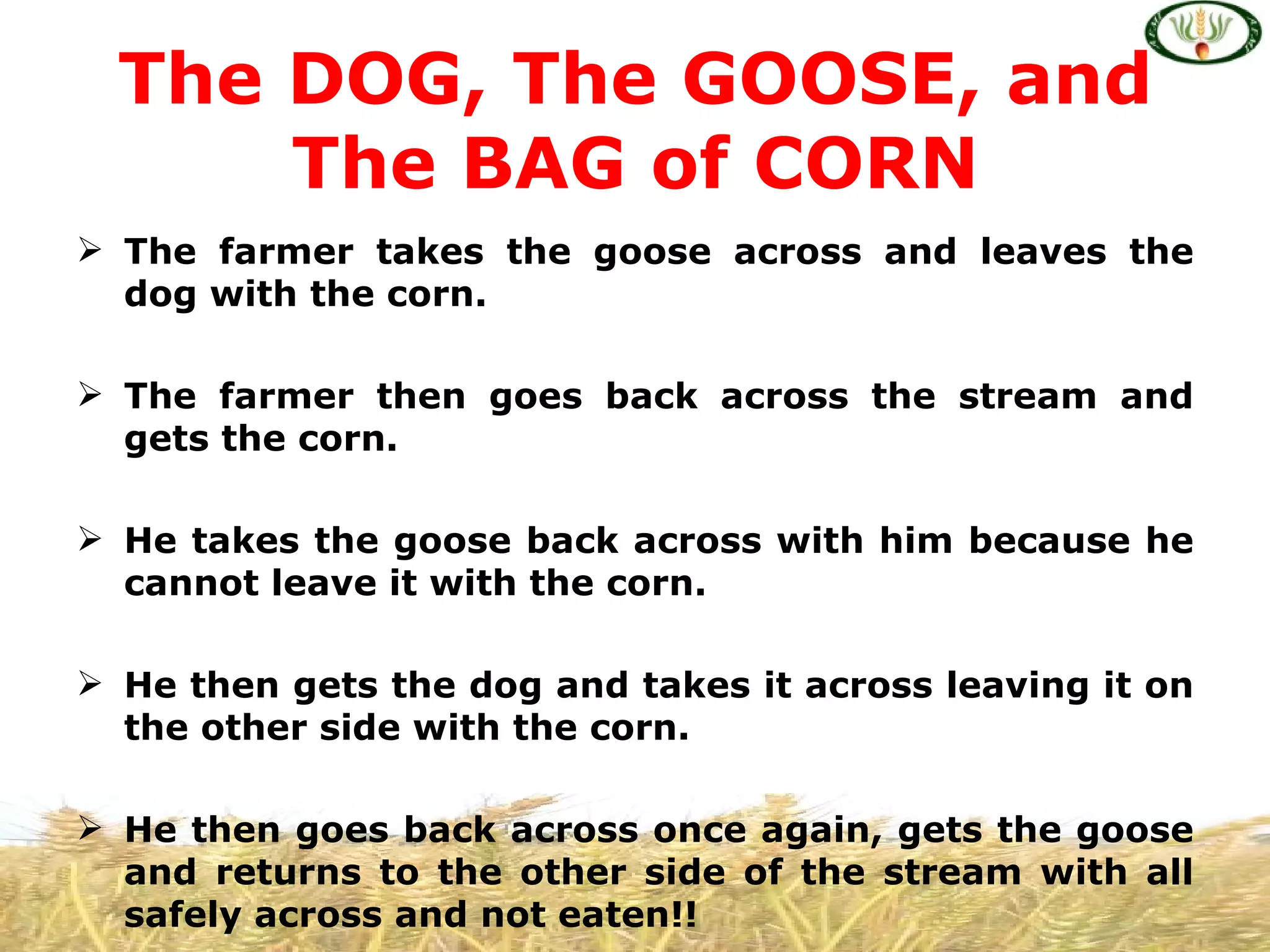 The DOG, The GOOSE, and The BAG of CORN

➢ The farmer takes the goose across and leaves the dog with the corn.

➢ The farmer then goes back across the stream and gets the corn.

➢ He takes the goose back across with him because he cannot leave it with the corn.

➢ He then gets the dog and takes it across leaving it on the other side with the corn.

➢ He then goes back across once again, gets the goose and returns to the other side of the stream with all safely across and not eaten!!